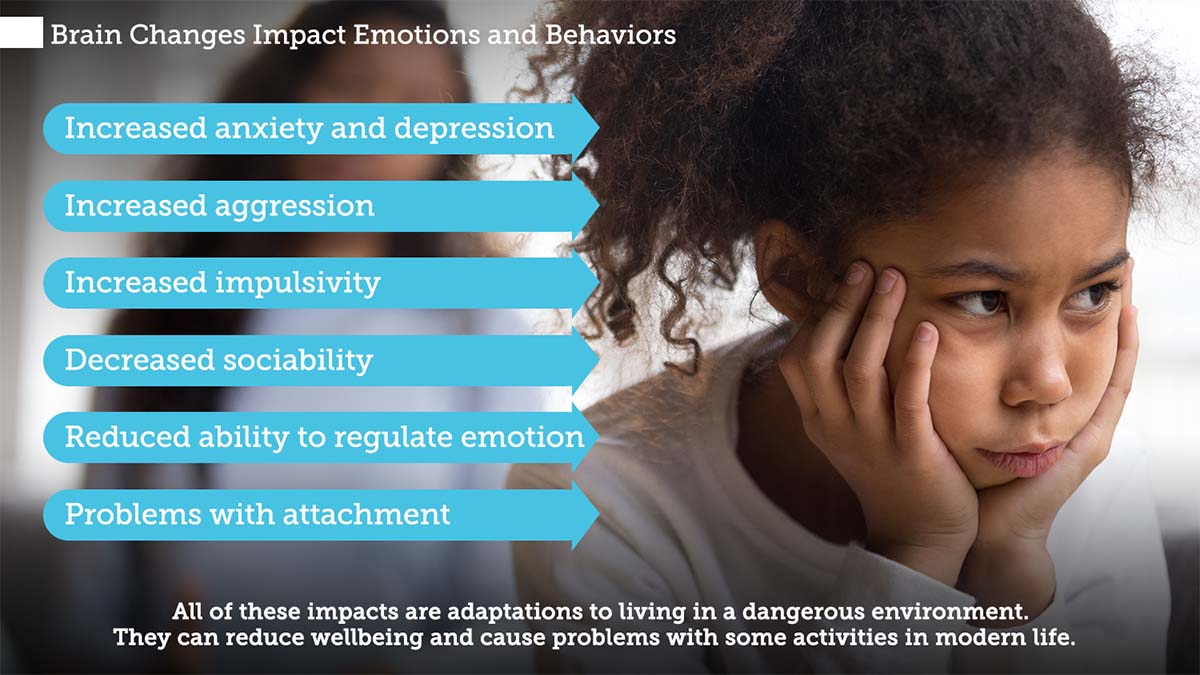 Brain Changes Impact Emotions and Behaviors

Increased anxiety and depression

Increased aggression

Increased impulsivity

Decreased sociability

Reduced ability to regulate emotion

Problems with attachment

All of these impacts are adaptations to living in a dangerous environment. They can reduce wellbeing and cause problems with some activities in modern life.